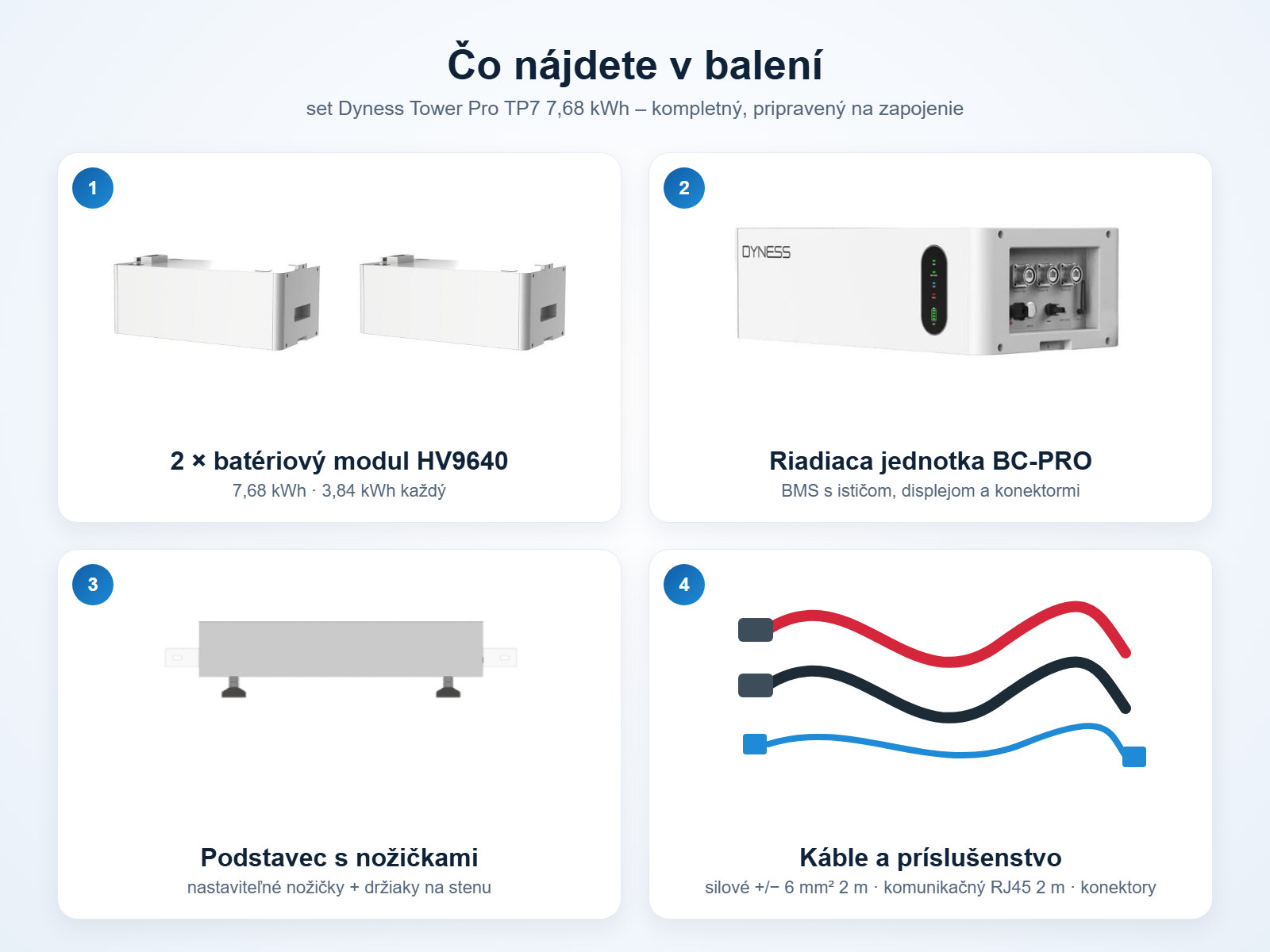 Čo nájdete v balení

set Dyness Tower Pro TP7 7,68 kWh – kompletný, pripravený na zapojenie

1

2 × batériový modul HV9640

7,68 kWh · 3,84 kWh každý

2

DYNESS

Riadiaca jednotka BC-PRO

BMS s ističom, displejom a konektormi

3

Podstavec s nožičkami

nastaviteľné nožičky + držiaky na stenu

4

Káble a príslušenstvo

silové +/− 6 mm² 2 m · komunikačný RJ45 2 m · konektory